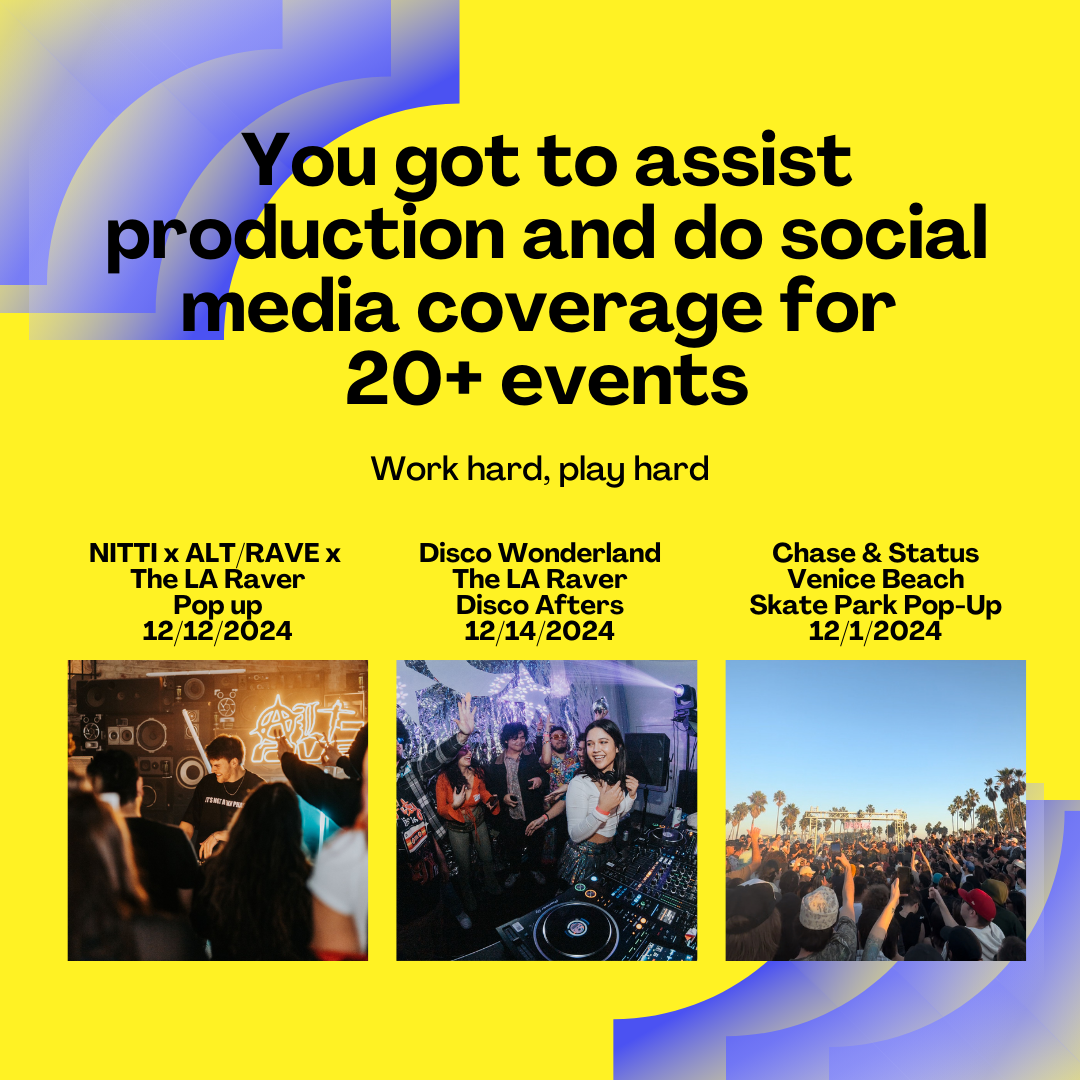 You got to assist production and do social media coverage for 20+ events

Work hard, play hard

NITTI x ALT/RAVE x
The LA Raver
Pop up
12/12/2024

Disco Wonderland
The LA Raver
Disco Afters
12/14/2024

Chase & Status
Venice Beach
Skate Park Pop-Up
12/1/2024